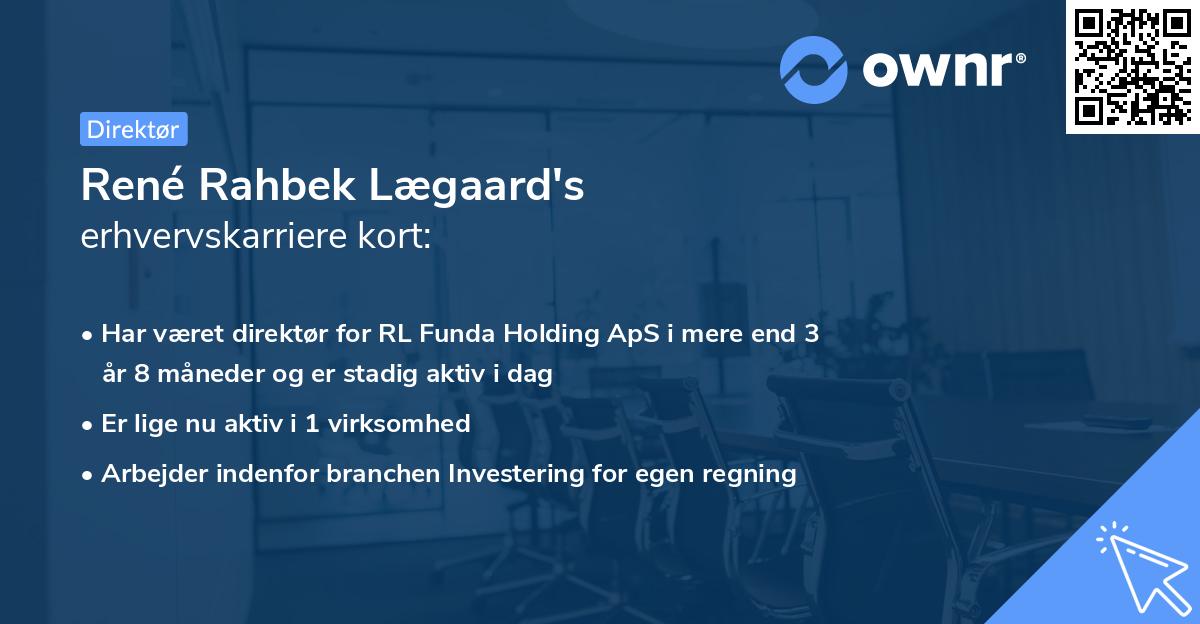 ownr®

Direktør

René Rahbek Lægaard's erhvervskarriere kort:

• Har været direktør for RL Funda Holding ApS i mere end 3 år 8 måneder og er stadig aktiv i dag

• Er lige nu aktiv i 1 virksomhed

• Arbejder indenfor branchen Investering for egen regning